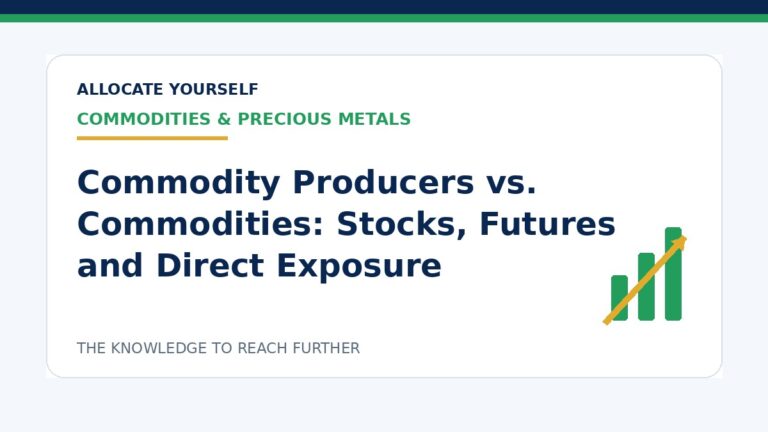 ALLOCATE YOURSELF

COMMODITIES & PRECIOUS METALS

Commodity Producers vs. Commodities: Stocks, Futures and Direct Exposure

THE KNOWLEDGE TO REACH FURTHER